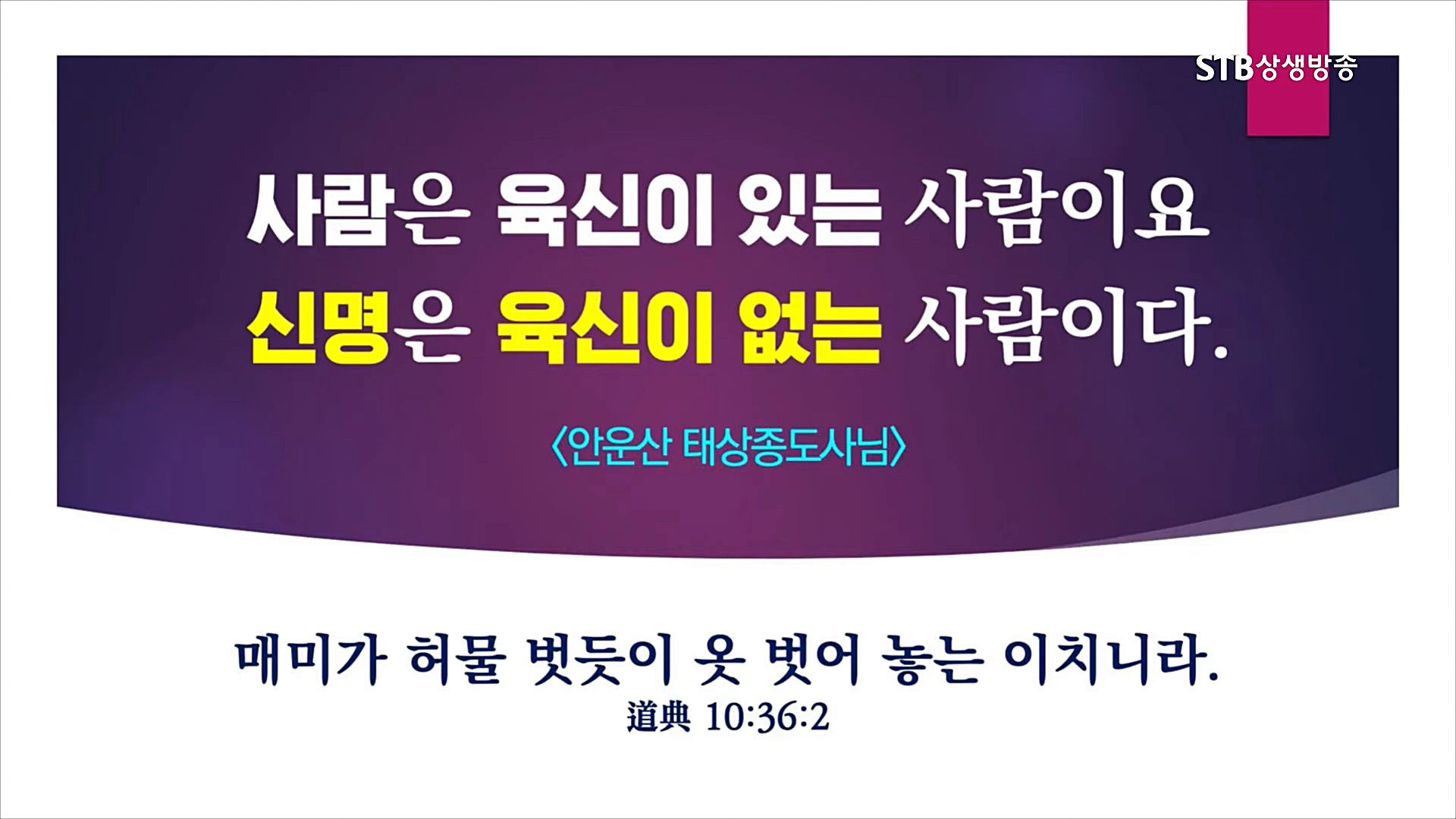 STB상생방송

사람은 육신이 있는 사람이요
신명은 육신이 없는 사람이다.

〈안운산 태상종도사님〉

매미가 허물 벗듯이 옷 벗어 놓는 이치니라.
道典 10:36:2